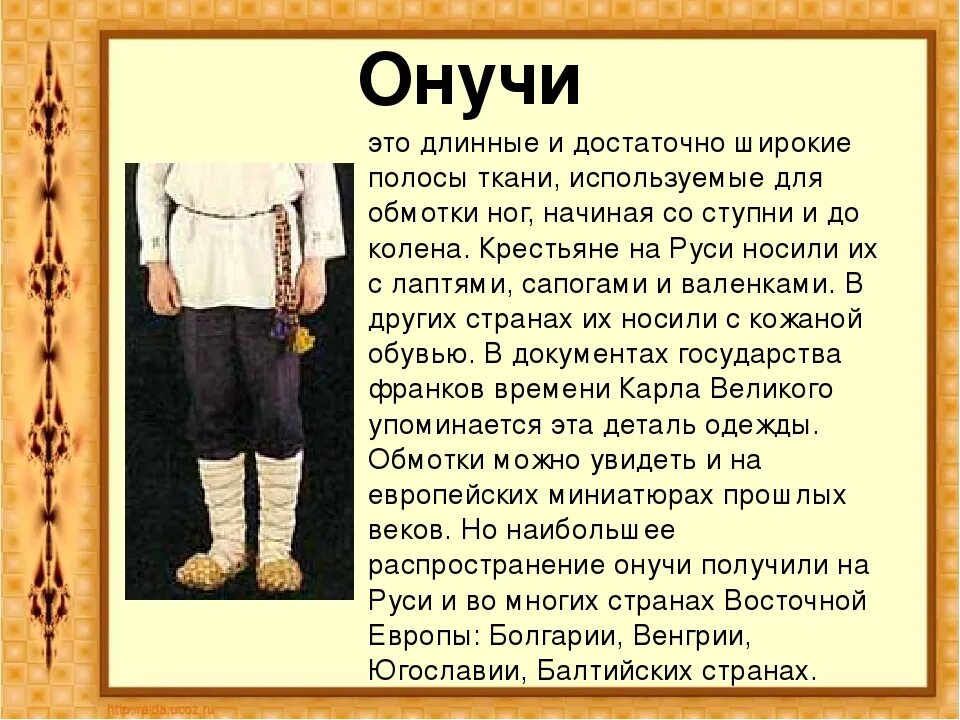 Онучи

это длинные и достаточно широкие полосы ткани, используемые для обмотки ног, начиная со ступни и до колена. Крестьяне на Руси носили их с лаптями, сапогами и валенками. В других странах их носили с кожаной обувью. В документах государства франков времени Карла Великого упоминается эта деталь одежды. Обмотки можно увидеть и на европейских миниатюрах прошлых веков. Но наибольшее распространение онучи получили на Руси и во многих странах Восточной Европы: Болгарии, Венгрии, Югославии, Балтийских странах.

http://aida.ucoz.ru